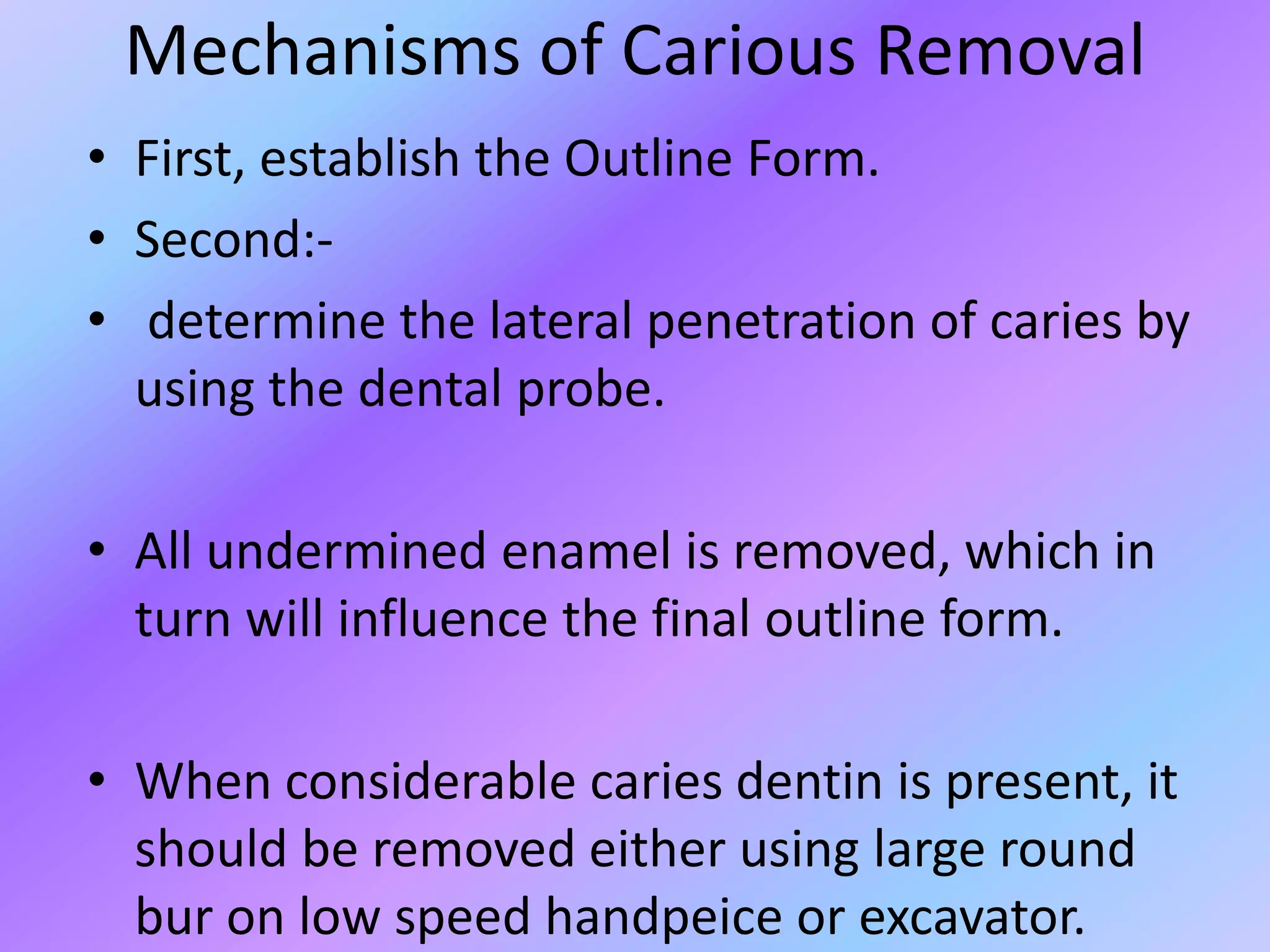 Mechanisms of Carious Removal

• First, establish the Outline Form.
• Second:-
• determine the lateral penetration of caries by using the dental probe.

• All undermined enamel is removed, which in turn will influence the final outline form.

• When considerable caries dentin is present, it should be removed either using large round bur on low speed handpeice or excavator.